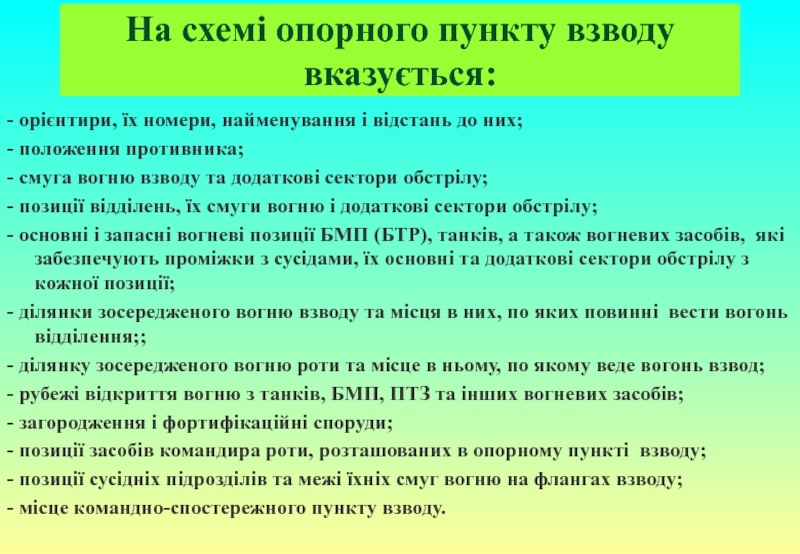 На схемі опорного пункту взводу вказується:

- орієнтири, їх номери, найменування і відстань до них;
- положення противника;
- смуга вогню взводу та додаткові сектори обстрілу;
- позиції відділень, їх смуги вогню і додаткові сектори обстрілу;
- основні і запасні вогневі позиції БМП (БТР), танків, а також вогневих засобів, які забезпечують проміжки з сусідами, їх основні та додаткові сектори обстрілу з кожної позиції;
- ділянки зосередженого вогню взводу та місця в них, по яких повинні вести вогонь відділення;;
- ділянку зосередженого вогню роти та місце в ньому, по якому веде вогонь взвод;
- рубежі відкриття вогню з танків, БМП, ПТЗ та інших вогневих засобів;
- загородження і фортифікаційні споруди;
- позиції засобів командира роти, розташованих в опорному пункті взводу;
- позиції сусідніх підрозділів та межі їхніх смуг вогню на флангах взводу;
- місце командно-спостережного пункту взводу.